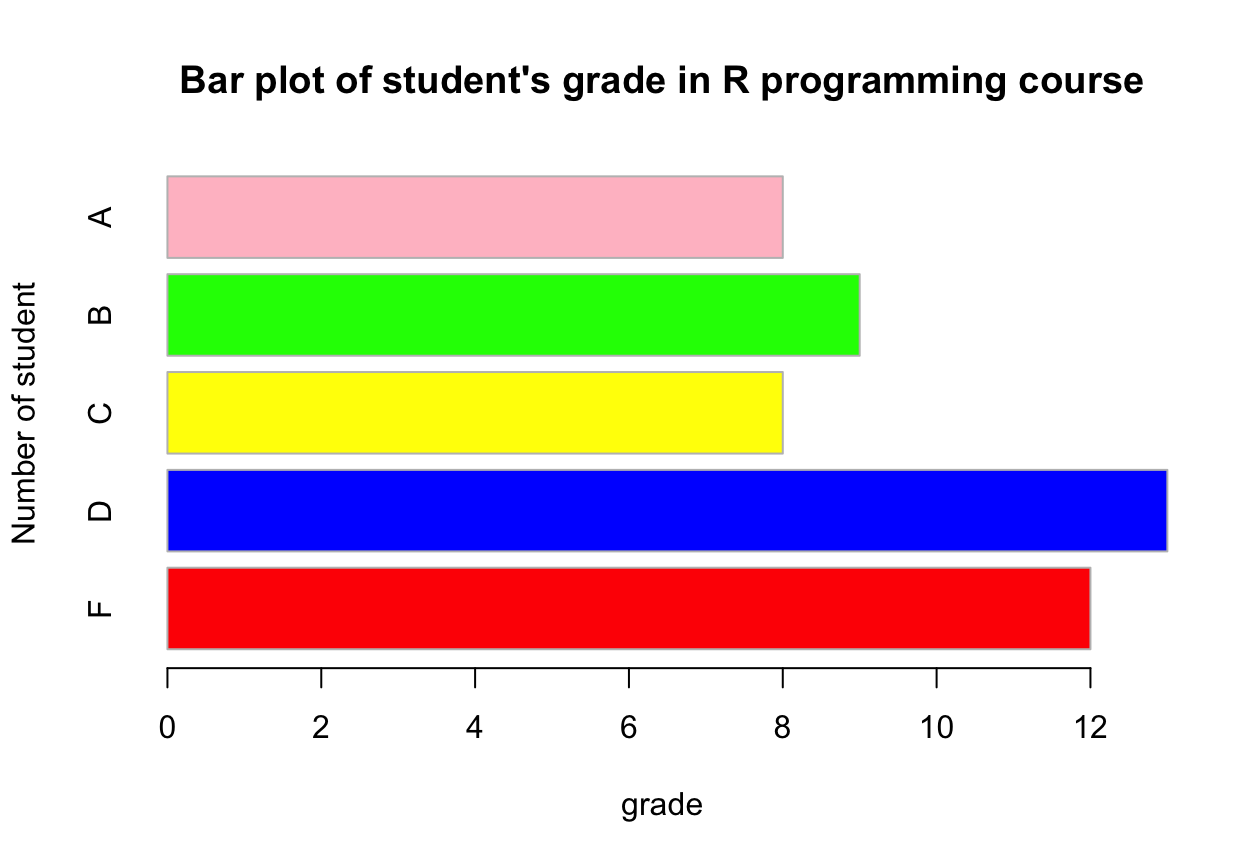 Bar plot of student's grade in R programming course

Number of student

A
B
C
D
F

0 2 4 6 8 10 12

grade